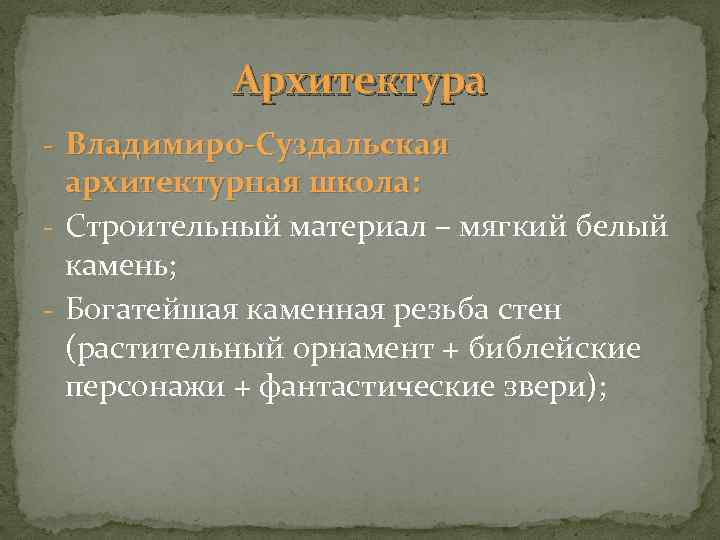 Архитектура

- Владимиро-Суздальская архитектурная школа:
- Строительный материал – мягкий белый камень;
- Богатейшая каменная резьба стен (растительный орнамент + библейские персонажи + фантастические звери);